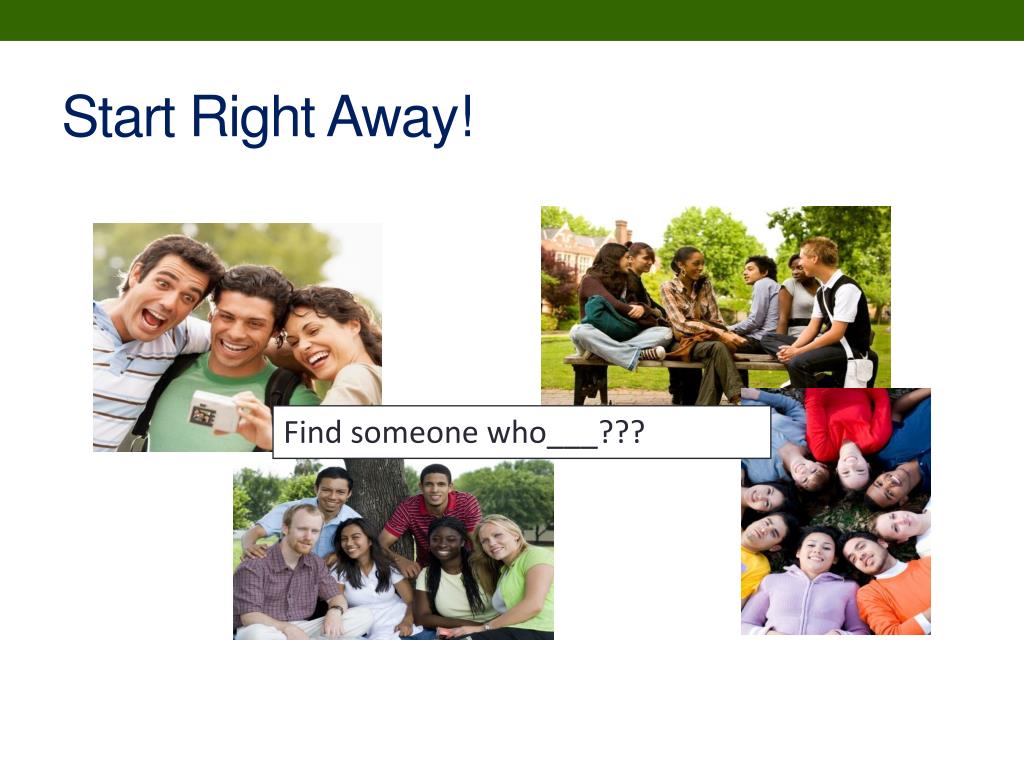 Start Right Away!

Find someone who___???